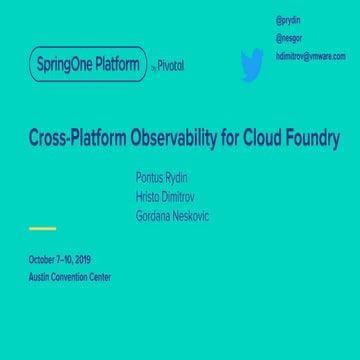 SpringOne Platform by Pivotal

@prydin
@nesgor
hdimitrov@vmware.com

Cross-Platform Observability for Cloud Foundry

Pontus Rydin
Hristo Dimitrov
Gordana Neskovic

October 7–10, 2019
Austin Convention Center